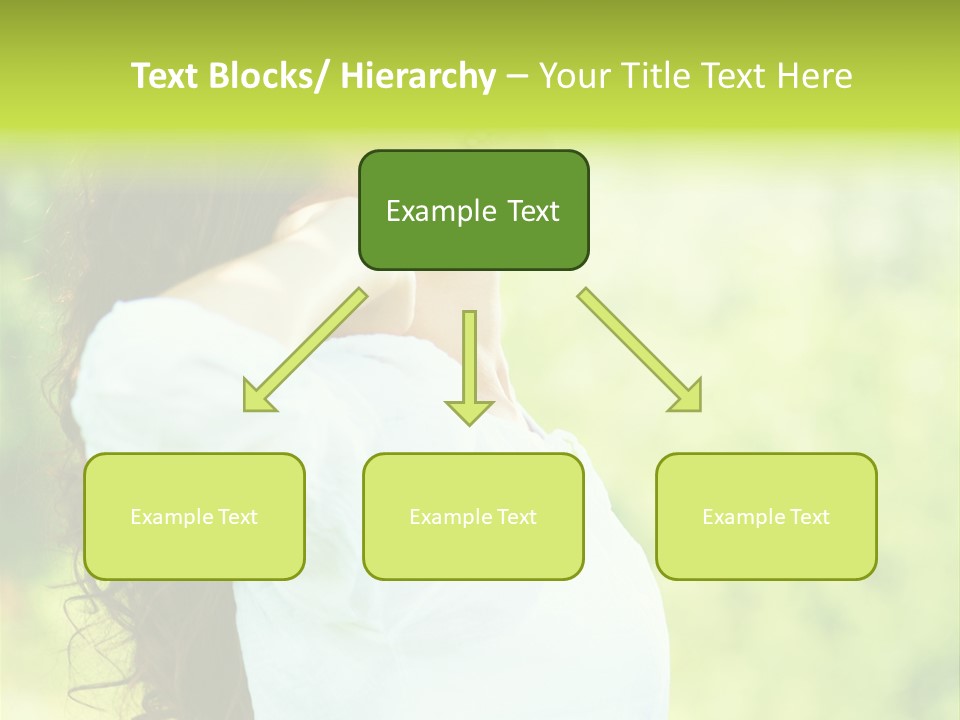 Text Blocks/ Hierarchy – Your Title Text Here

Example Text

Example Text

Example Text

Example Text